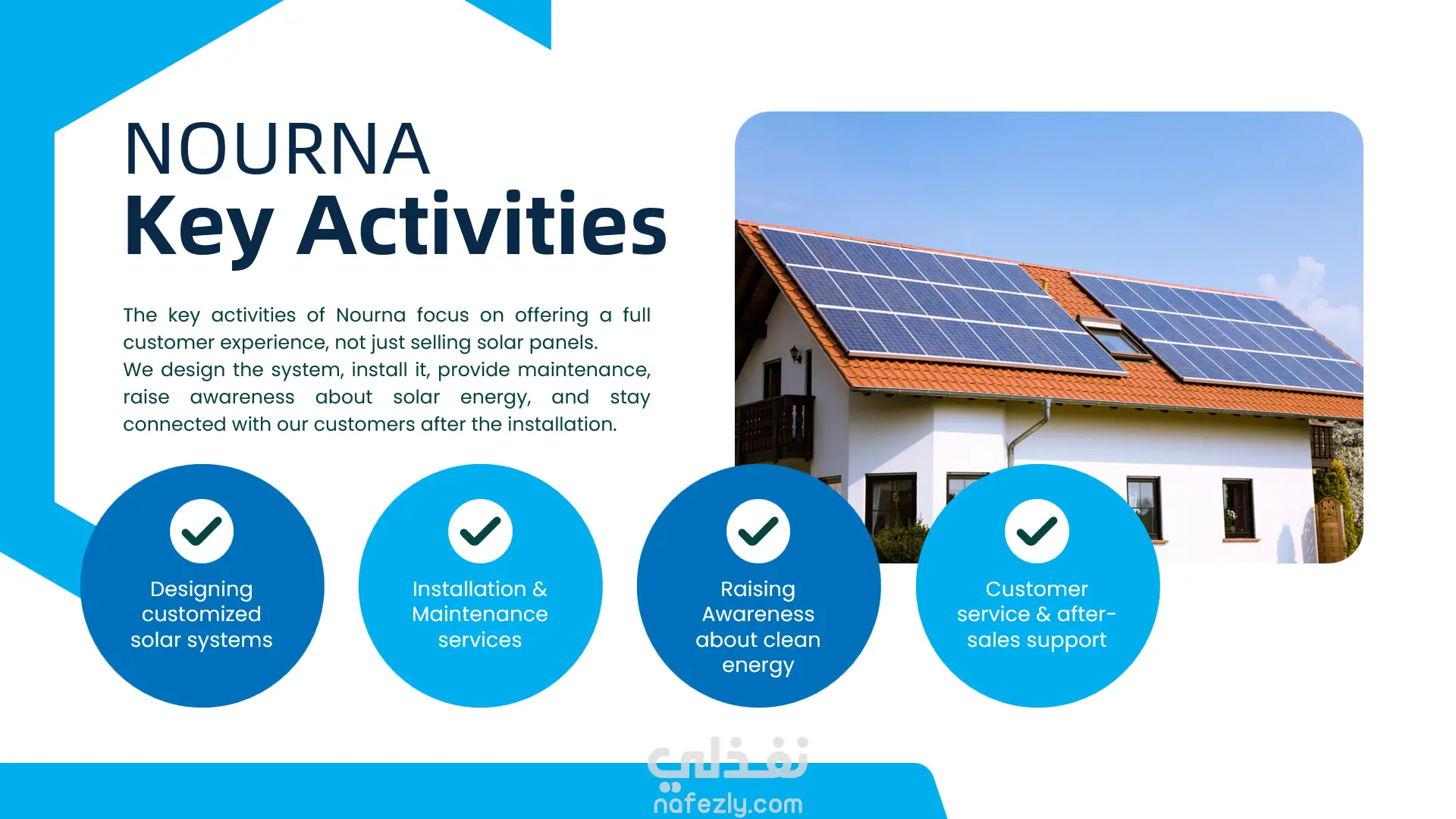 NOURNA
Key Activities

The key activities of Nourna focus on offering a full customer experience, not just selling solar panels.
We design the system, install it, provide maintenance, raise awareness about solar energy, and stay connected with our customers after the installation.

Designing customized solar systems

Installation & Maintenance services

Raising Awareness about clean energy

Customer service & after-sales support

نفذلي
nafezly.com